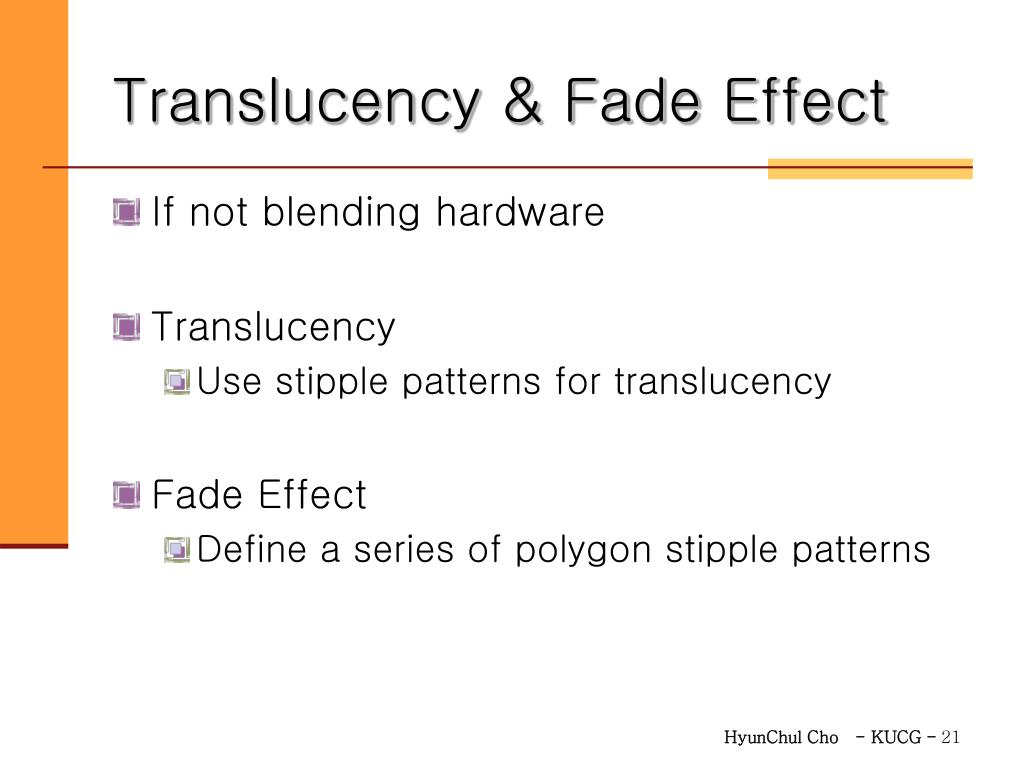 Translucency & Fade Effect

If not blending hardware

Translucency

Use stipple patterns for translucency

Fade Effect

Define a series of polygon stipple patterns

HyunChul Cho - KUCG - 21